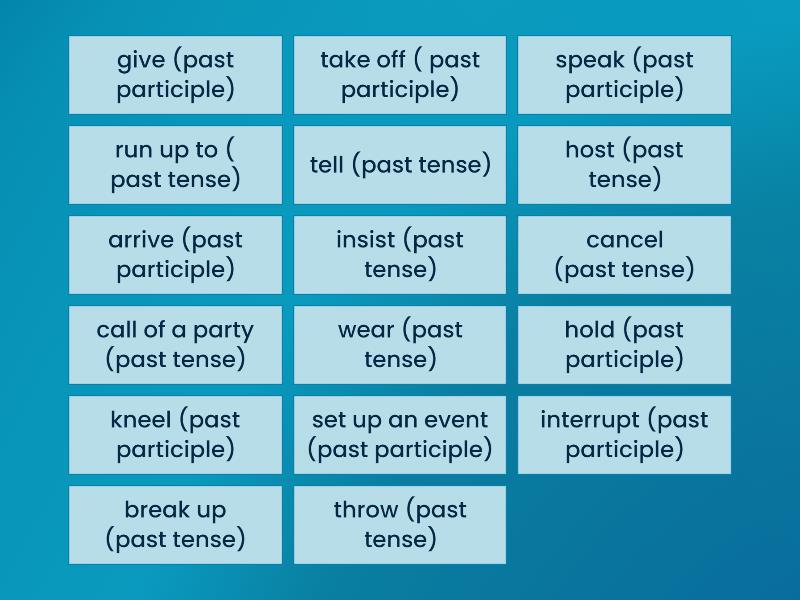 give (past participle)

take off ( past participle)

speak (past participle)

run up to ( past tense)

tell (past tense)

host (past tense)

arrive (past participle)

insist (past tense)

cancel (past tense)

call of a party (past tense)

wear (past tense)

hold (past participle)

kneel (past participle)

set up an event (past participle)

interrupt (past participle)

break up (past tense)

throw (past tense)